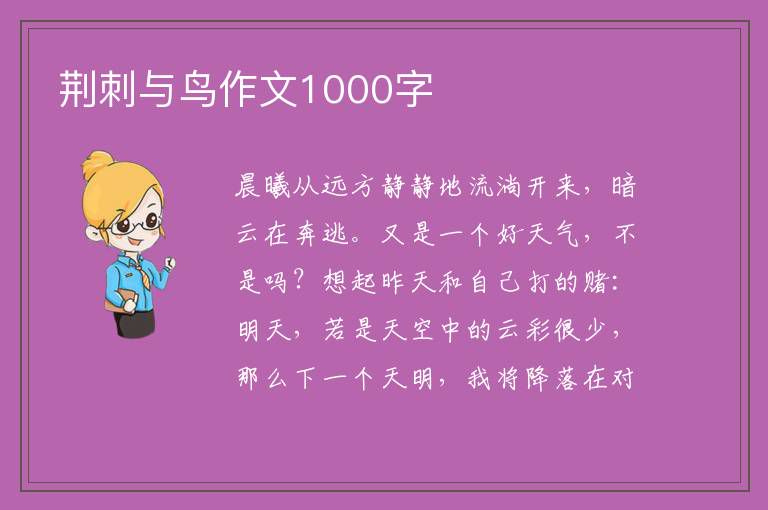 荆刺与鸟作文1000字

晨曦从远方静静地流淌开来，暗云在奔逃。又是一个好天气，不是吗？想起昨天和自己打的赌：明天，若是天空中的云彩很少，那么下一个天明，我将降落在对